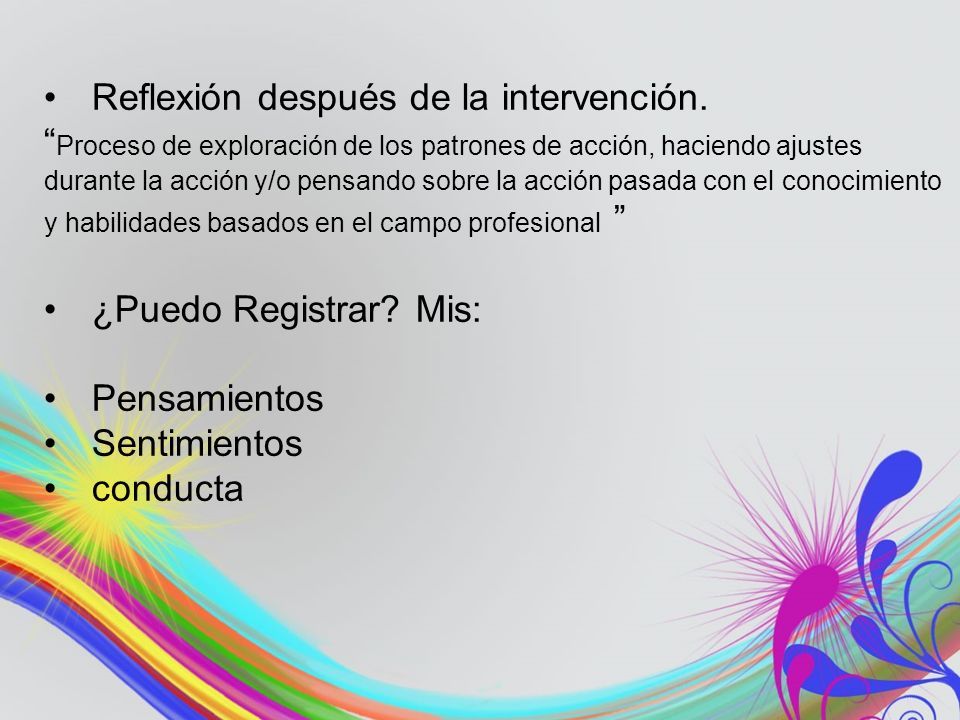 • Reflexión después de la intervención.
“Proceso de exploración de los patrones de acción, haciendo ajustes durante la acción y/o pensando sobre la acción pasada con el conocimiento y habilidades basados en el campo profesional ”

• ¿Puedo Registrar? Mis:

• Pensamientos
• Sentimientos
• conducta